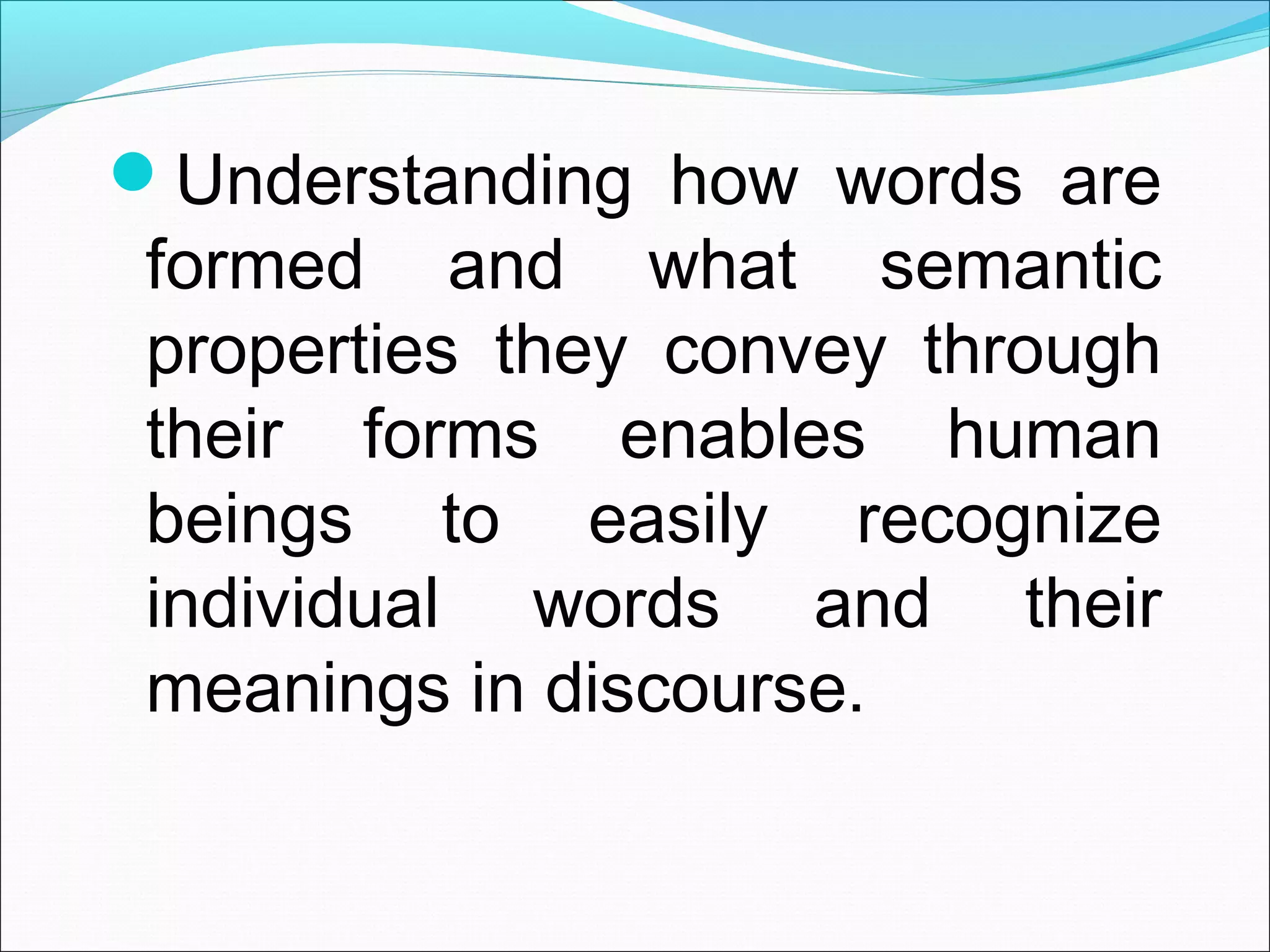 Understanding how words are formed and what semantic properties they convey through their forms enables human beings to easily recognize individual words and their meanings in discourse.